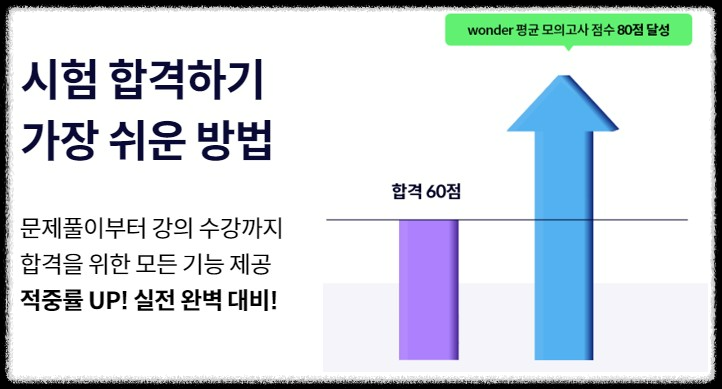 시험 합격하기
가장 쉬운 방법

문제풀이부터 강의 수강까지
합격을 위한 모든 기능 제공
적중률 UP! 실전 완벽 대비!

wonder 평균 모의고사 점수 80점 달성

합격 60점